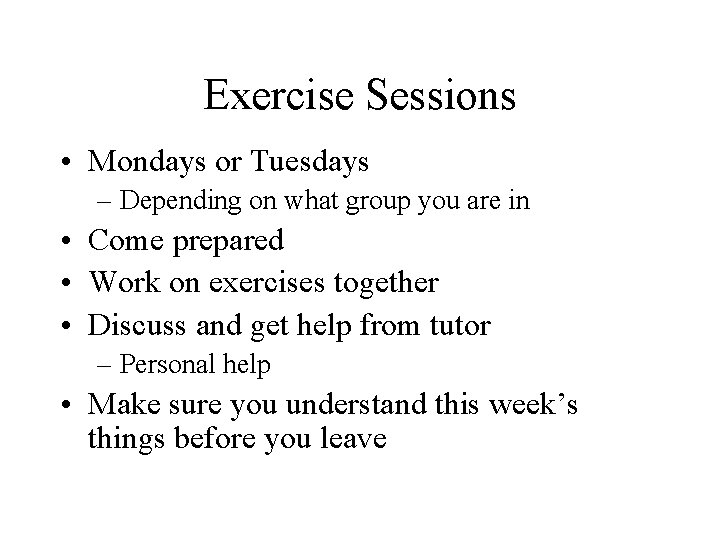 Exercise Sessions

• Mondays or Tuesdays
– Depending on what group you are in
• Come prepared
• Work on exercises together
• Discuss and get help from tutor
– Personal help
• Make sure you understand this week’s things before you leave